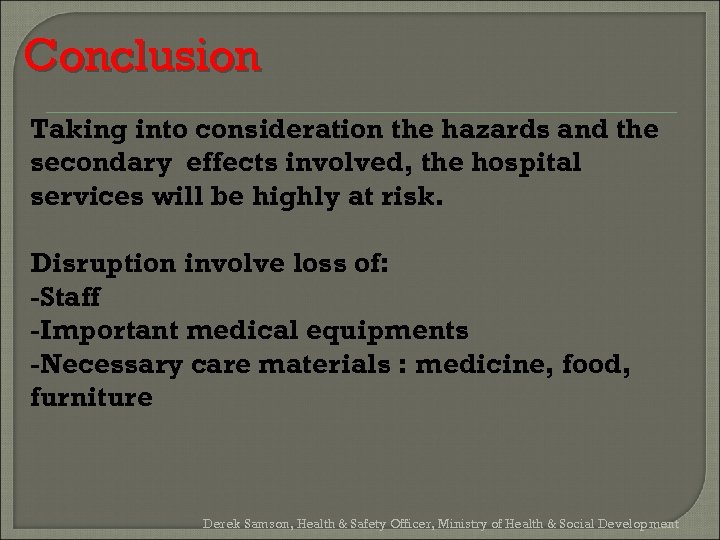 Conclusion

Taking into consideration the hazards and the secondary effects involved, the hospital services will be highly at risk.

Disruption involve loss of:
-Staff
-Important medical equipments
-Necessary care materials : medicine, food, furniture

Derek Samson, Health & Safety Officer, Ministry of Health & Social Development